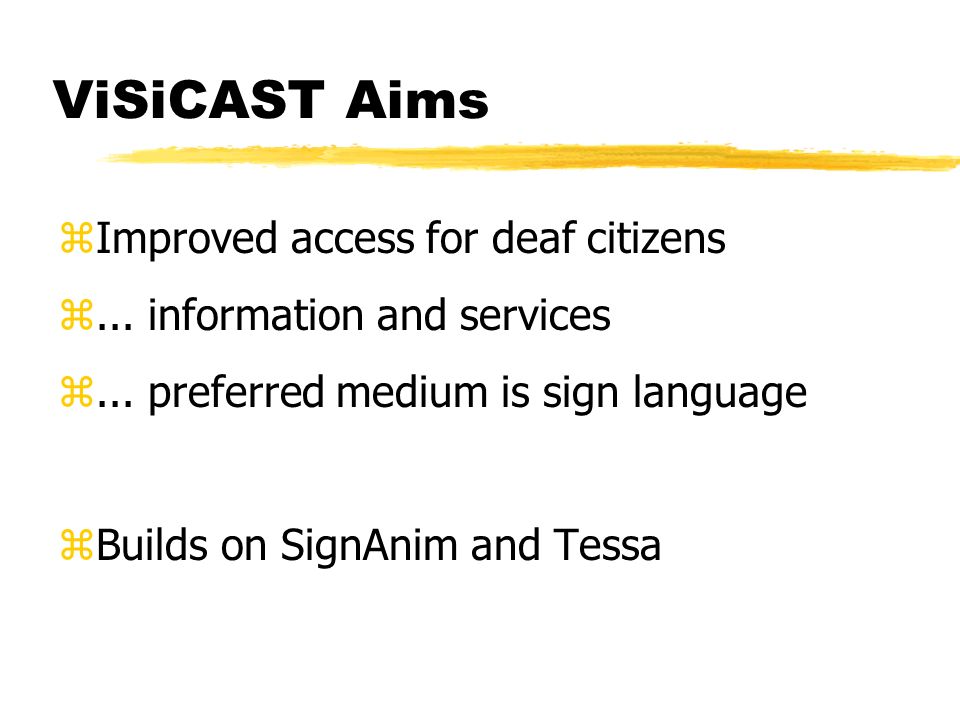 ViSiCAST Aims

⌘Improved access for deaf citizens

⌘... information and services

⌘... preferred medium is sign language

⌘Builds on SignAnim and Tessa